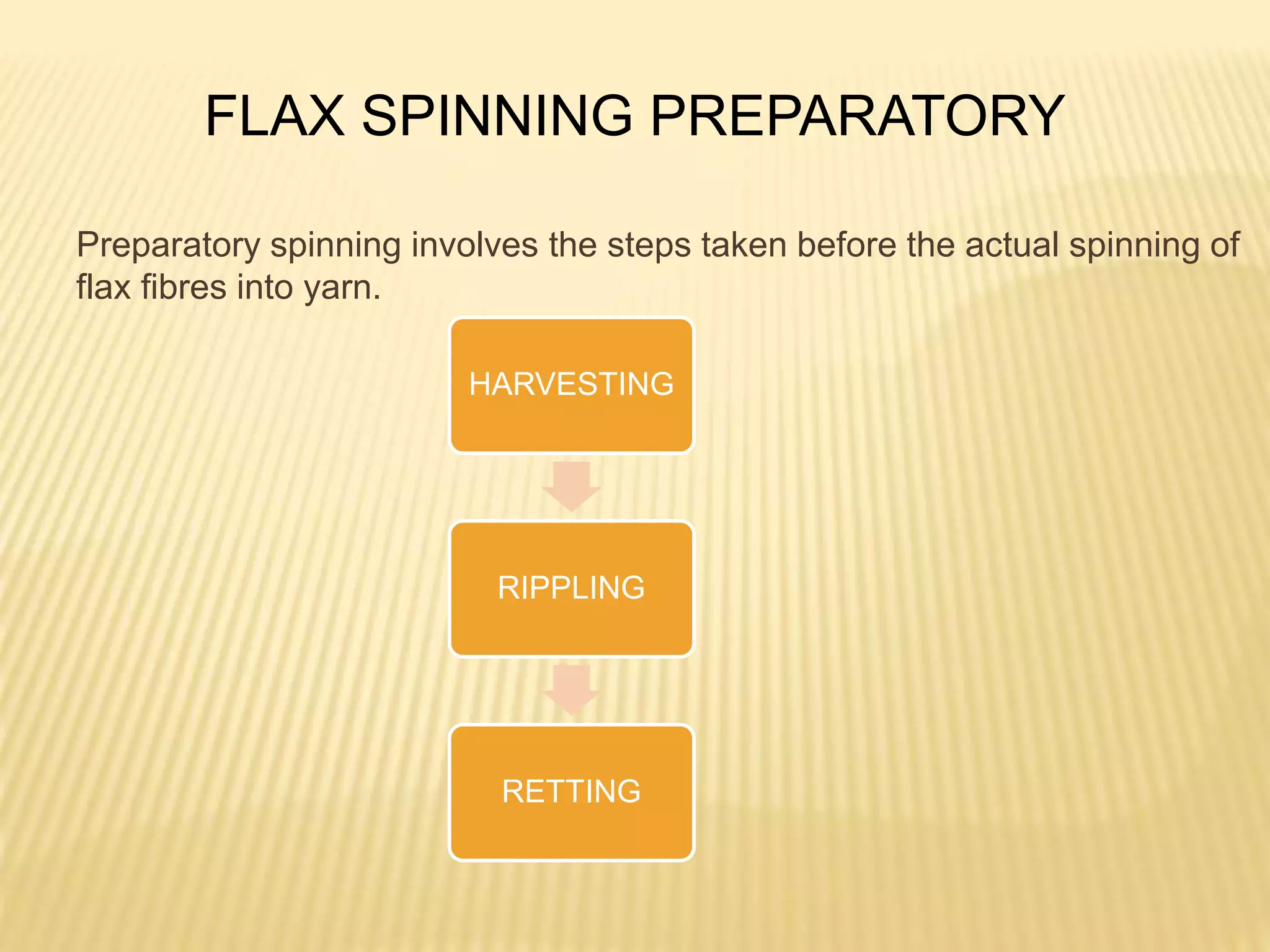 FLAX SPINNING PREPARATORY

Preparatory spinning involves the steps taken before the actual spinning of flax fibres into yarn.

HARVESTING

RIPPLING

RETTING